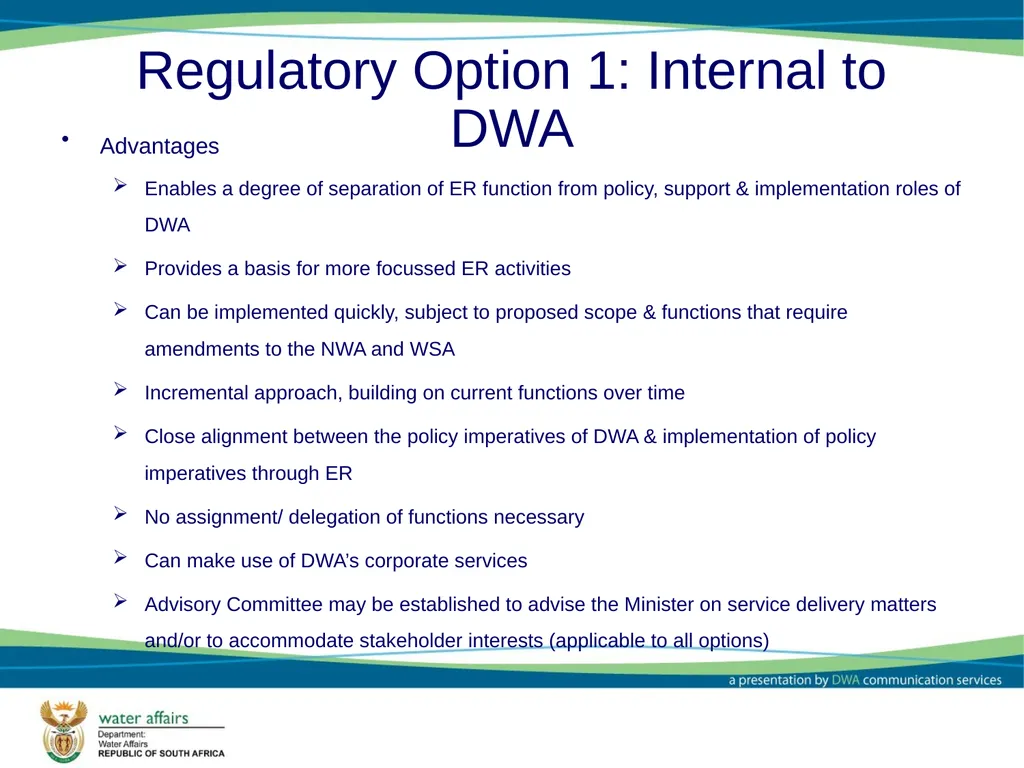 Regulatory Option 1: Internal to DWA

• Advantages

➢ Enables a degree of separation of ER function from policy, support & implementation roles of DWA

➢ Provides a basis for more focussed ER activities

➢ Can be implemented quickly, subject to proposed scope & functions that require amendments to the NWA and WSA

➢ Incremental approach, building on current functions over time

➢ Close alignment between the policy imperatives of DWA & implementation of policy imperatives through ER

➢ No assignment/ delegation of functions necessary

➢ Can make use of DWA's corporate services

➢ Advisory Committee may be established to advise the Minister on service delivery matters and/or to accommodate stakeholder interests (applicable to all options)

a presentation by DWA communication services

water affairs
Department:
Water Affairs
REPUBLIC OF SOUTH AFRICA